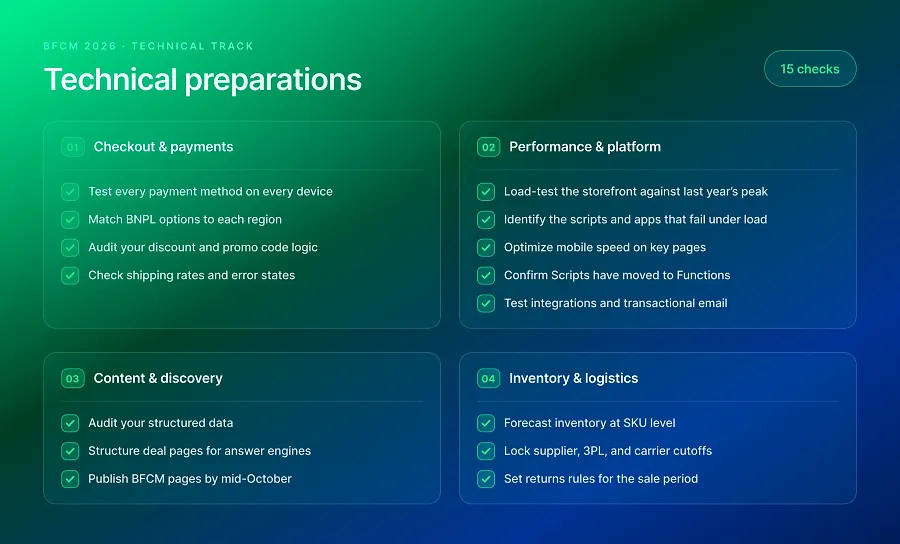 BFCM 2026 · TECHNICAL TRACK

Technical preparations

15 checks

01 Checkout & payments

Test every payment method on every device

Match BNPL options to each region

Audit your discount and promo code logic

Check shipping rates and error states

02 Performance & platform

Load-test the storefront against last year's peak

Identify the scripts and apps that fail under load

Optimize mobile speed on key pages

Confirm Scripts have moved to Functions

Test integrations and transactional email

03 Content & discovery

Audit your structured data

Structure deal pages for answer engines

Publish BFCM pages by mid-October

04 Inventory & logistics

Forecast inventory at SKU level

Lock supplier, 3PL, and carrier cutoffs

Set returns rules for the sale period